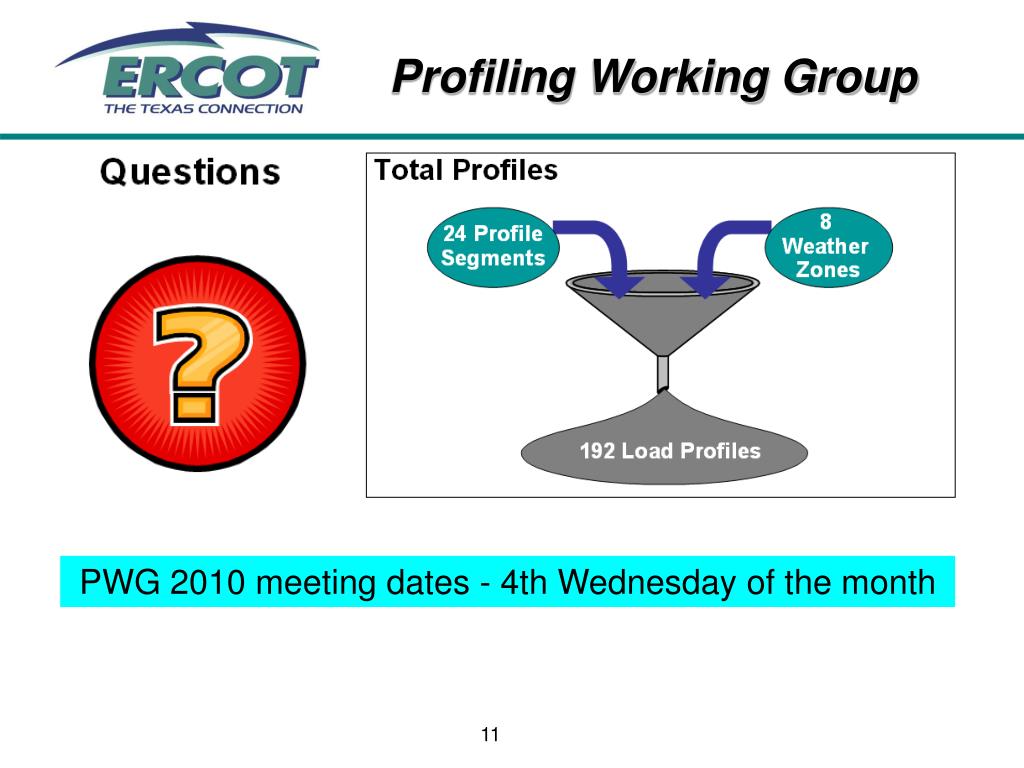 ERCOT
THE TEXAS CONNECTION

Profiling Working Group

Questions

?

Total Profiles

24 Profile Segments

8 Weather Zones

192 Load Profiles

PWG 2010 meeting dates - 4th Wednesday of the month

11